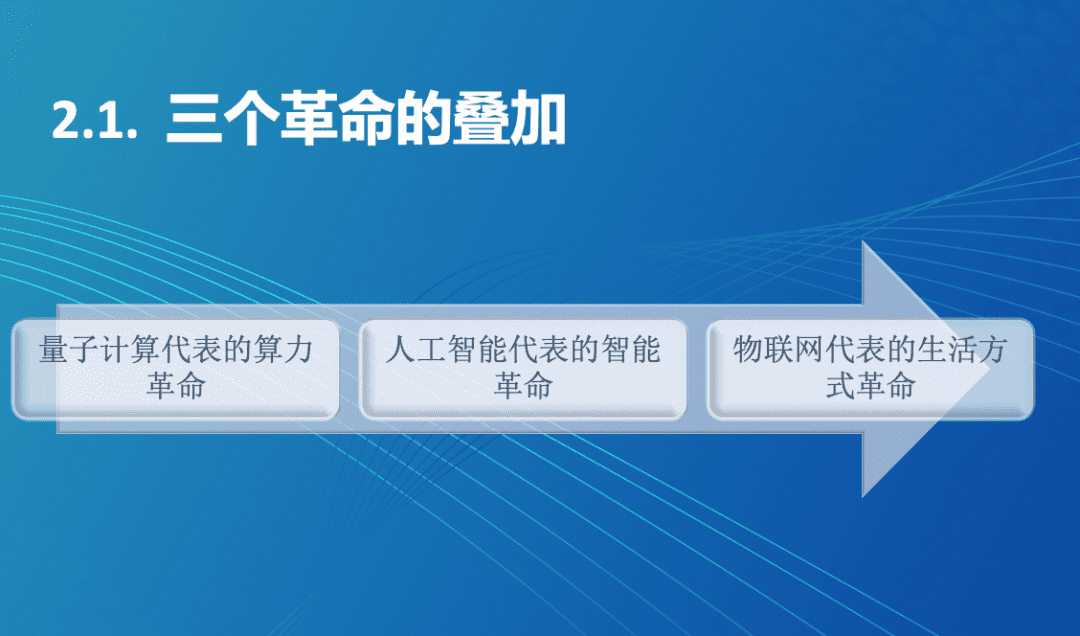 2.1. 三个革命的叠加

量子计算代表的算力革命

人工智能代表的智能革命

物联网代表的生活方式革命